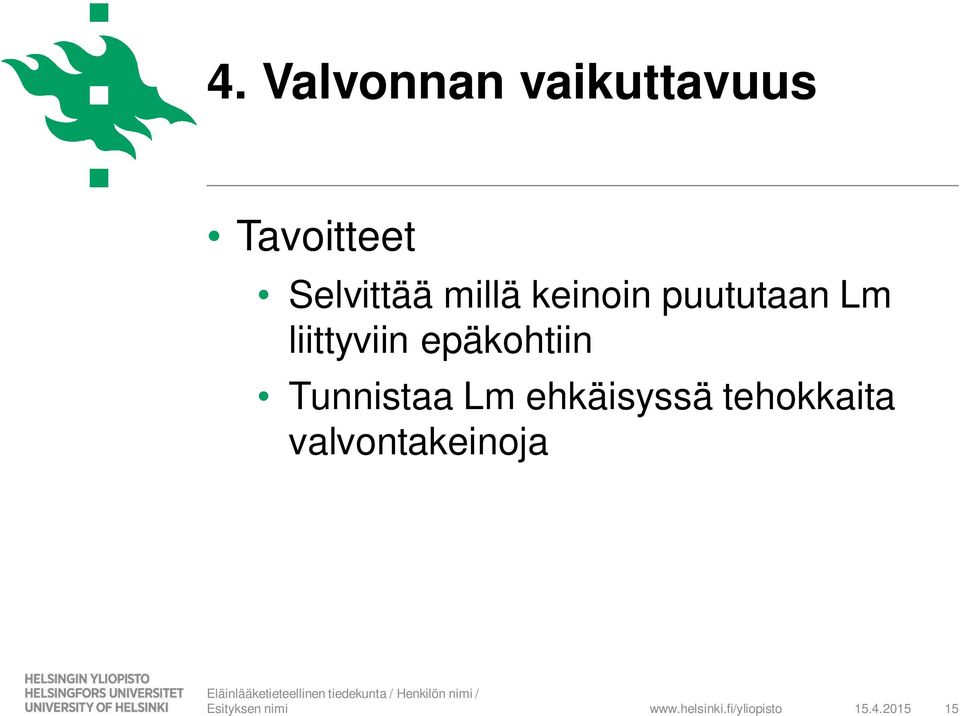 4. Valvonnan vaikuttavuus

• Tavoitteet
  • Selvittää millä keinoin puututaan Lm liittyviin epäkohtiin
  • Tunnistaa Lm ehkäisyssä tehokkaita valvontakeinoja

HELSINGIN YLIOPISTO
HELSINGFORS UNIVERSITET
UNIVERSITY OF HELSINKI

Eläinlääketieteellinen tiedekunta / Henkilön nimi / Esityksen nimi

www.helsinki.fi/yliopisto 15.4.2015 15